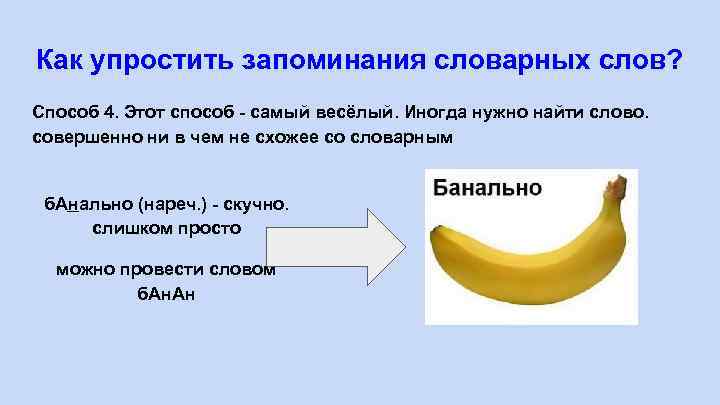 Как упростить запоминания словарных слов?

Способ 4. Этот способ - самый весёлый. Иногда нужно найти слово. совершенно ни в чем не схожее со словарным

бАнально (нареч.) - скучно. слишком просто

можно провести словом бАнАн

Банально